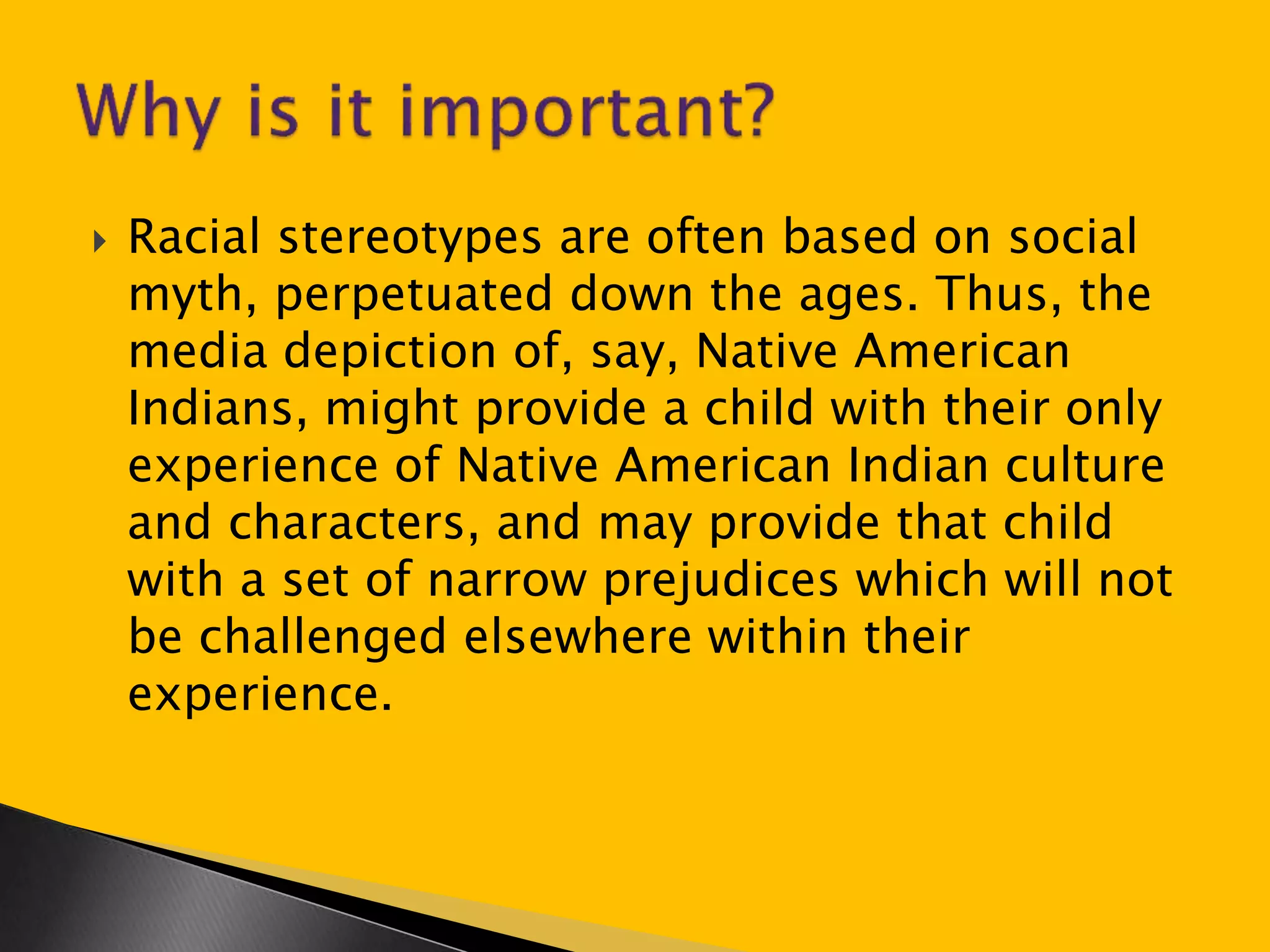 Why is it important?

Racial stereotypes are often based on social myth, perpetuated down the ages. Thus, the media depiction of, say, Native American Indians, might provide a child with their only experience of Native American Indian culture and characters, and may provide that child with a set of narrow prejudices which will not be challenged elsewhere within their experience.